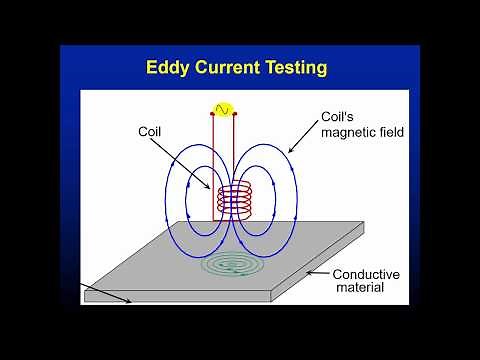 Eddy Current Testing

Coil

Coil's magnetic field

Conductive material